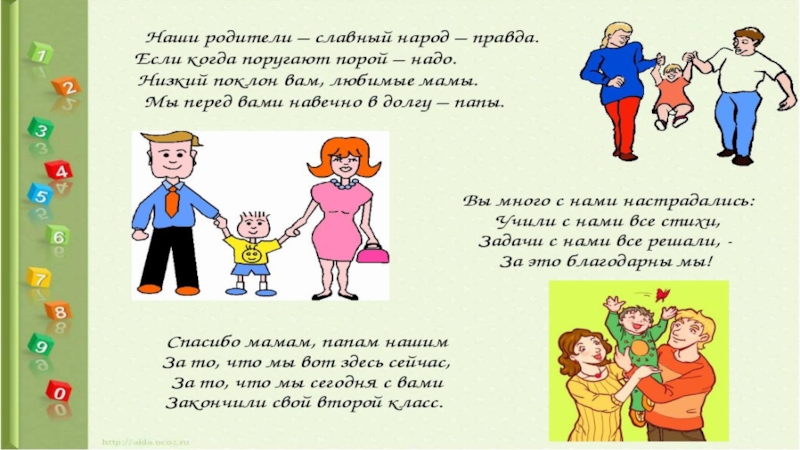 1
2
3
4
5
6
7
8
9
0

Наши родители — славный народ — правда.
Если когда поругают порой — надо.
Низкий поклон вам, любимые мамы.
Мы перед вами навечно в долгу — папы.

Вы много с нами настрадались:
Учили с нами все стихи,
Задачи с нами все решали, -
За это благодарны мы!

Спасибо мамам, папам нашим
За то, что мы вот здесь сейчас,
За то, что мы сегодня с вами
Закончили свой второй класс.

http://aida.ucoz.ru